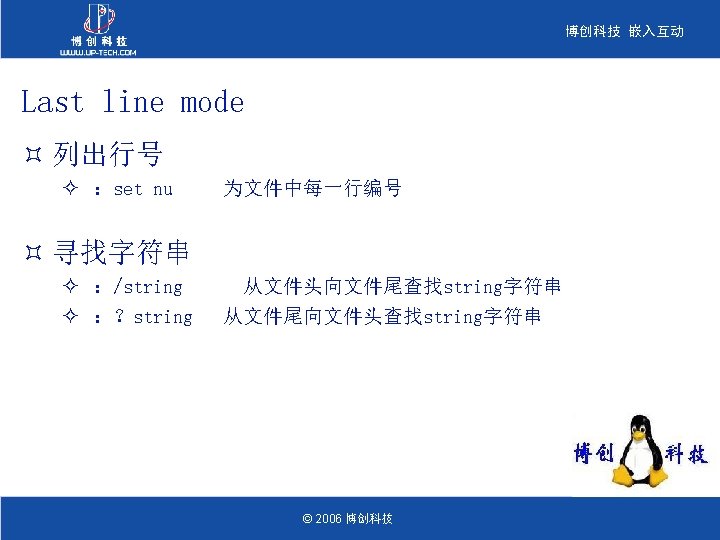 博创科技
WWW.UP-TECH.COM

博创科技 嵌入互动

Last line mode

¤ 列出行号

✧ ：set nu　　为文件中每一行编号

¤ 寻找字符串

✧ ：/string　　从文件头向文件尾查找string字符串

✧ ：? string　从文件尾向文件头查找string字符串

博创 科技

© 2006 博创科技